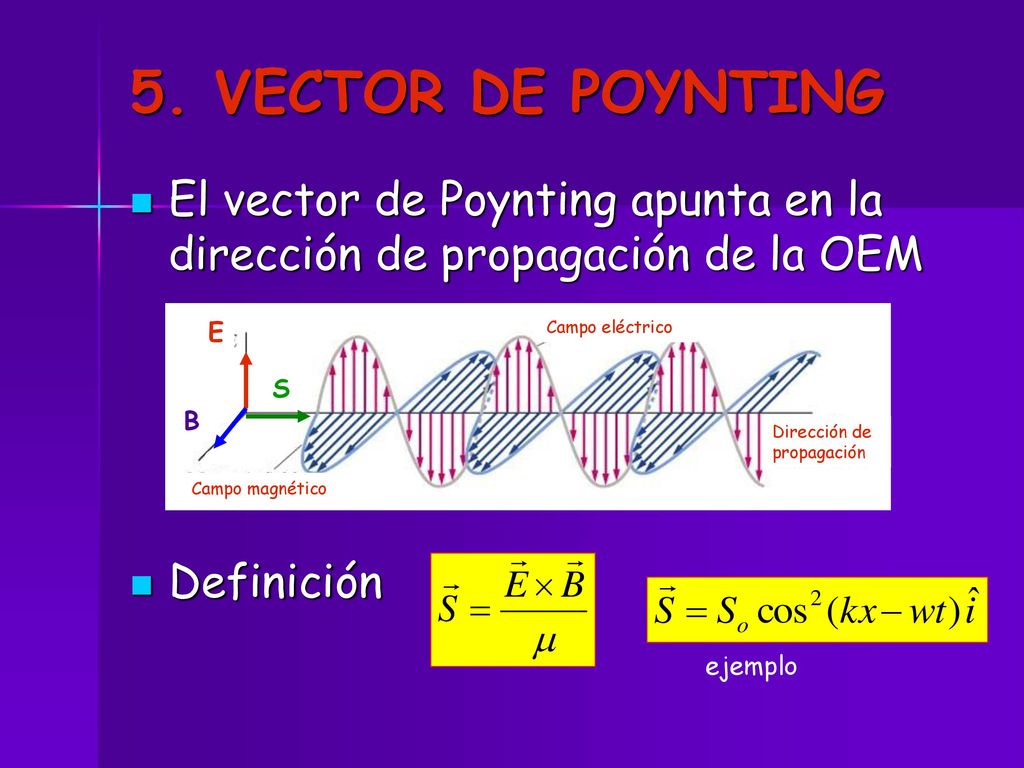 5. VECTOR DE POYNTING

El vector de Poynting apunta en la dirección de propagación de la OEM

E

S

B

Campo eléctrico

Dirección de propagación

Campo magnético

Definición

$\vec{S} = \frac{\vec{E} \times \vec{B}}{\mu}$

$\vec{S} = S_o \cos^2(kx - wt)\hat{i}$

ejemplo